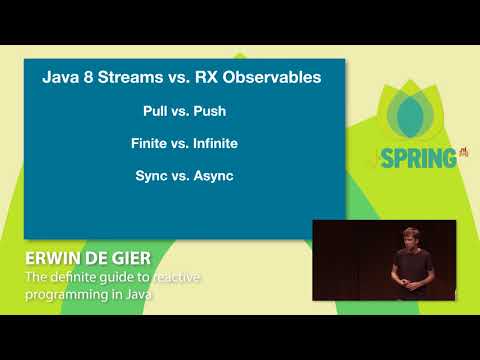 Java 8 Streams vs. RX Observables

Pull vs. Push

Finite vs. Infinite

Sync vs. Async

SPRING

ERWIN DE GIER
The definite guide to reactive programming in Java